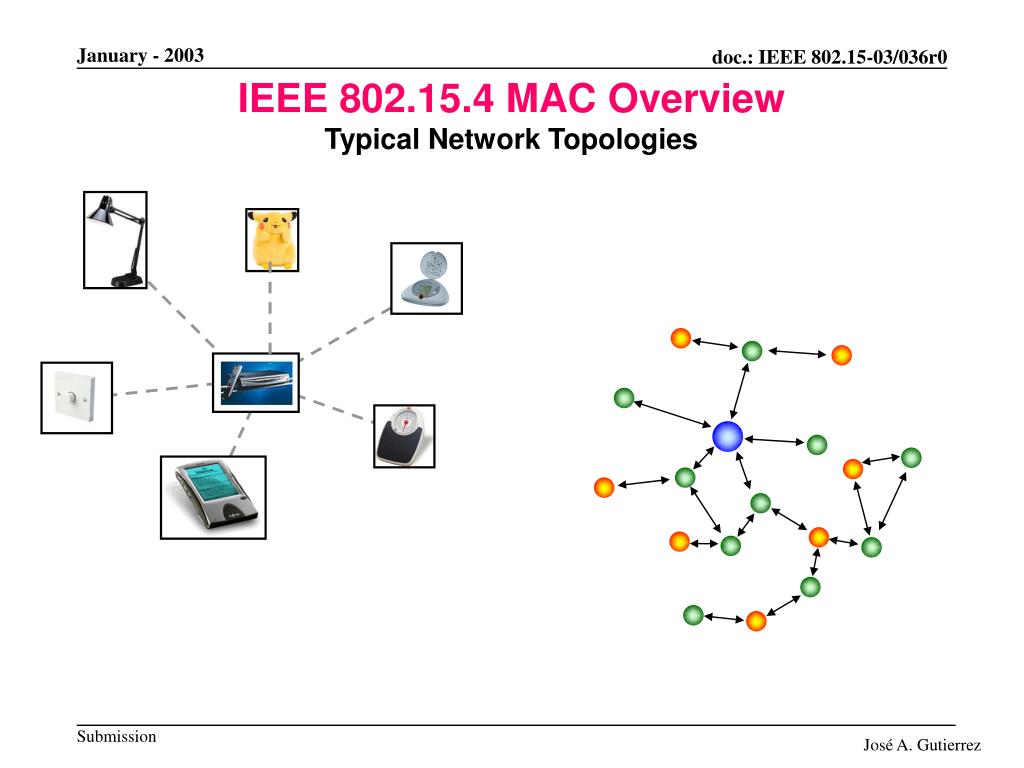 January - 2003

doc.: IEEE 802.15-03/036r0

IEEE 802.15.4 MAC Overview

Typical Network Topologies

Submission

José A. Gutierrez